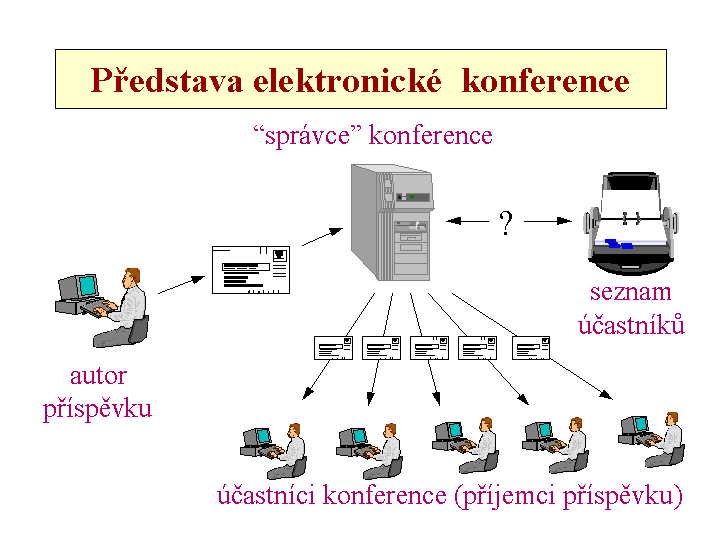 Představa elektronické konference

“správce” konference

?

seznam účastníků

autor příspěvku

účastníci konference (příjemci příspěvku)